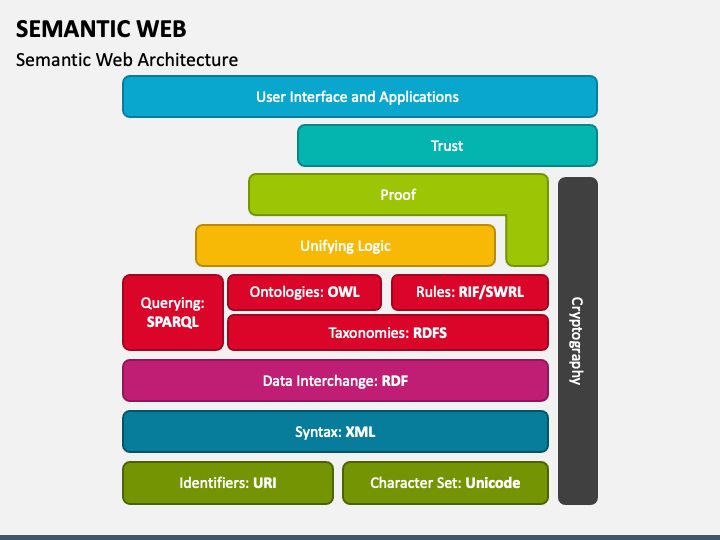 SEMANTIC WEB

Semantic Web Architecture

User Interface and Applications

Trust

Proof

Unifying Logic

Querying: SPARQL

Ontologies: OWL

Rules: RIF/SWRL

Taxonomies: RDFS

Data Interchange: RDF

Syntax: XML

Identifiers: URI

Character Set: Unicode

Cryptography